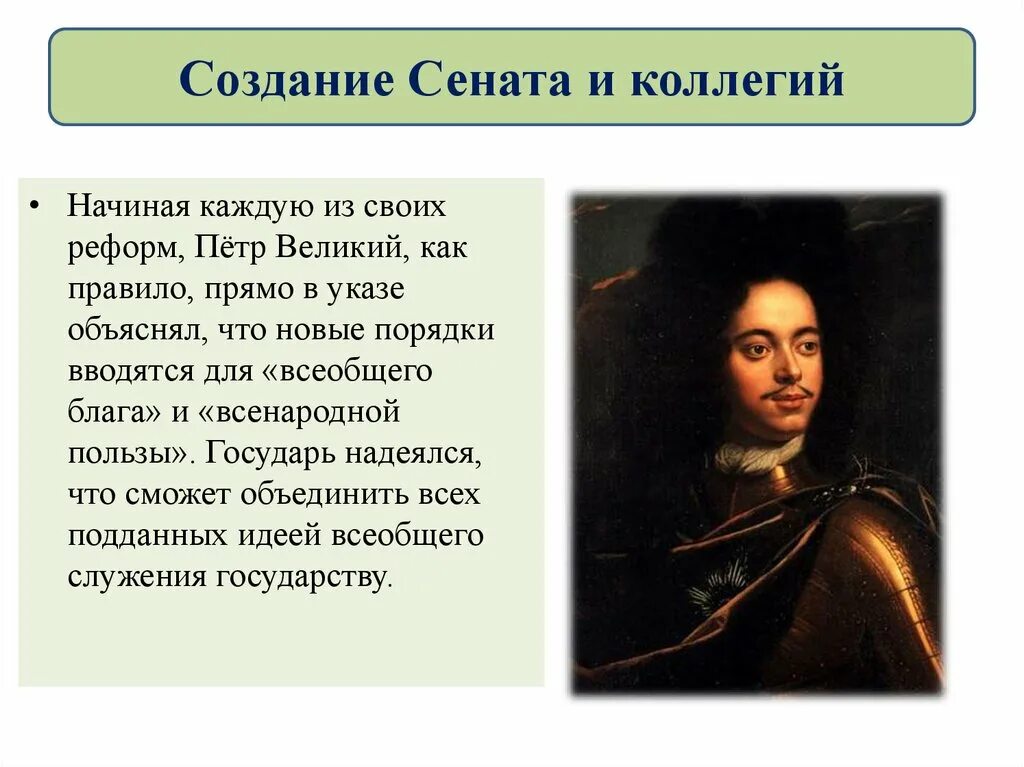 Создание Сената и коллегий

• Начиная каждую из своих реформ, Пётр Великий, как правило, прямо в указе объяснял, что новые порядки вводятся для «всеобщего блага» и «всенародной пользы». Государь надеялся, что сможет объединить всех подданных идеей всеобщего служения государству.